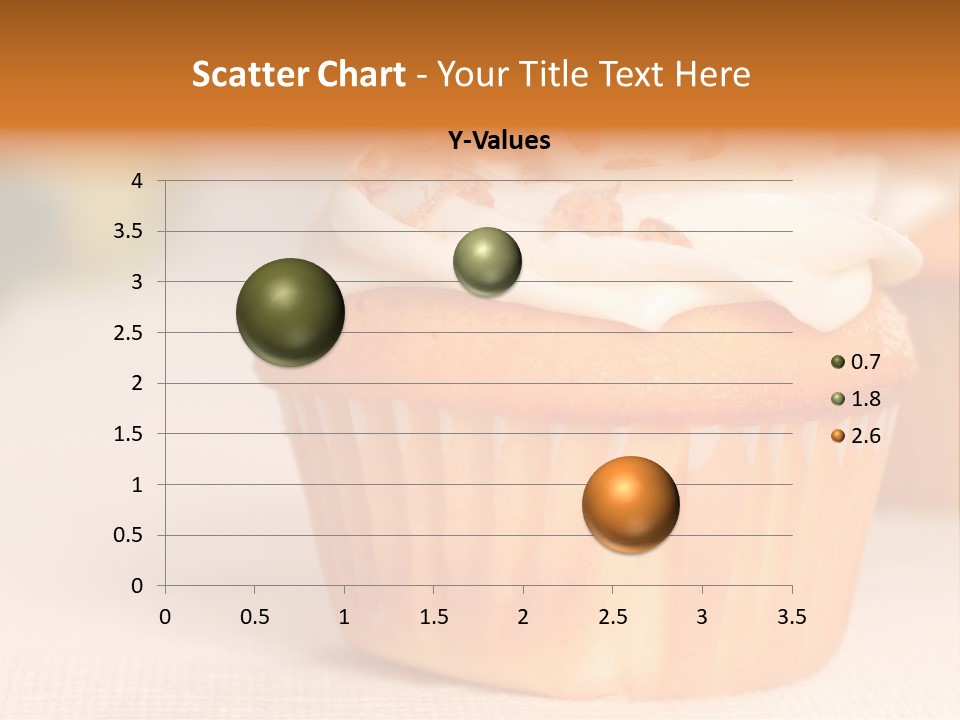 Scatter Chart - Your Title Text Here

Y-Values

4
3.5
3
2.5
2
1.5
1
0.5
0

0 0.5 1 1.5 2 2.5 3 3.5

0.7
1.8
2.6